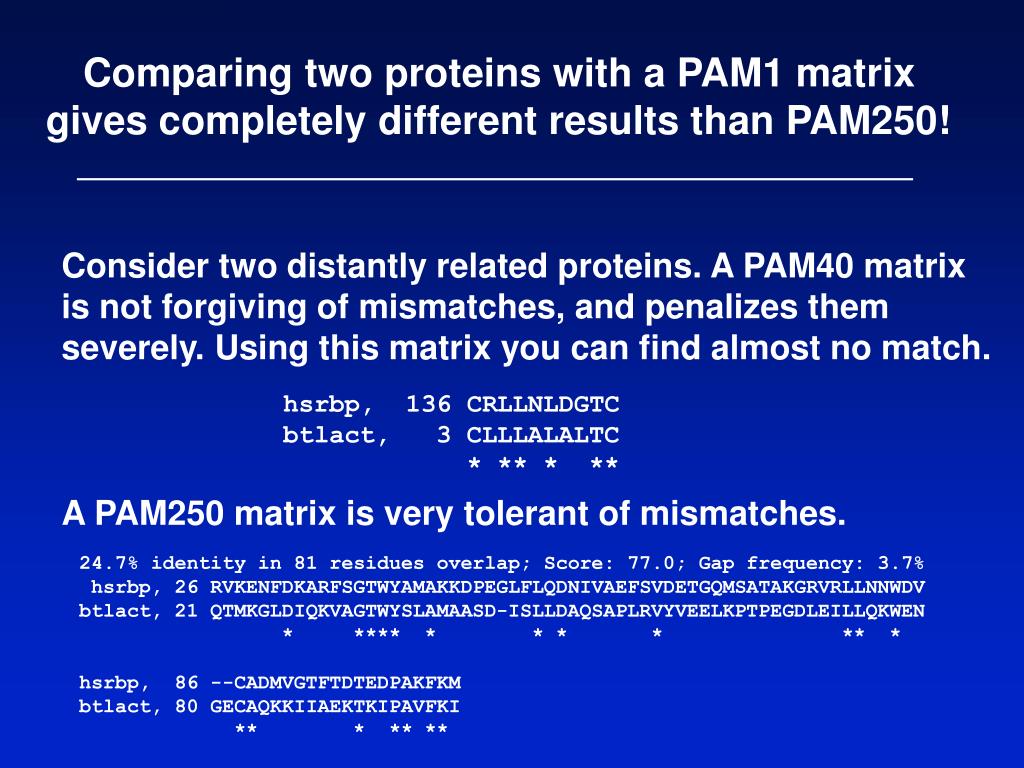 Comparing two proteins with a PAM1 matrix gives completely different results than PAM250!

Consider two distantly related proteins. A PAM40 matrix is not forgiving of mismatches, and penalizes them severely. Using this matrix you can find almost no match.

hsrbp, 136 CRLLNLDGTC
btlact, 3 CLLLALALTC
* ** * **

A PAM250 matrix is very tolerant of mismatches.

24.7% identity in 81 residues overlap; Score: 77.0; Gap frequency: 3.7%
hsrbp, 26 RVKENFDKARFSGTWYAMAKKDPEGLFLQDNIVAEFSVDETGQMSATAKGRVRLLNNWDV
btlact, 21 QTMKGLDIQKVAGTWYSLAMAASD-ISLLDAQSAPLRVYVEELKPTPEGDLEILLQKWEN
* **** * * * * ** *

hsrbp, 86 --CADMVGTFTDTEDPAKFKM
btlact, 80 GECAQKKIIAEKTKIPAVFKI
** * ** **